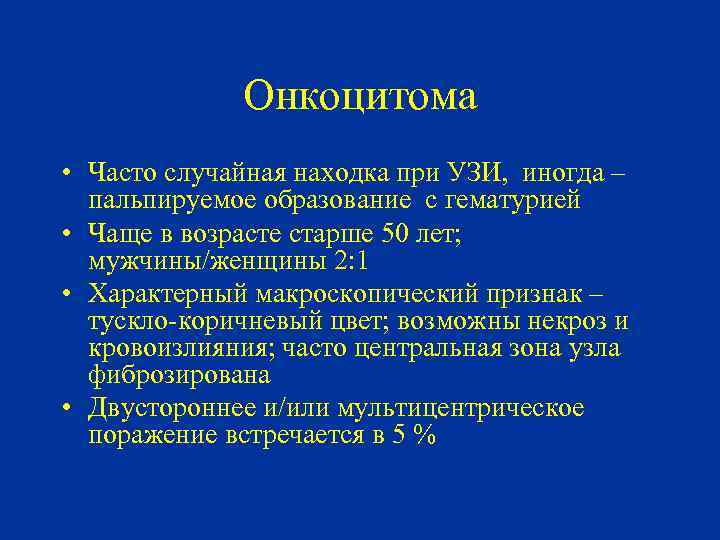 Онкоцитома

• Часто случайная находка при УЗИ, иногда – пальпируемое образование с гематурией
• Чаще в возрасте старше 50 лет; мужчины/женщины 2:1
• Характерный макроскопический признак – тускло-коричневый цвет; возможны некроз и кровоизлияния; часто центральная зона узла фиброзирована
• Двустороннее и/или мультицентрическое поражение встречается в 5 %